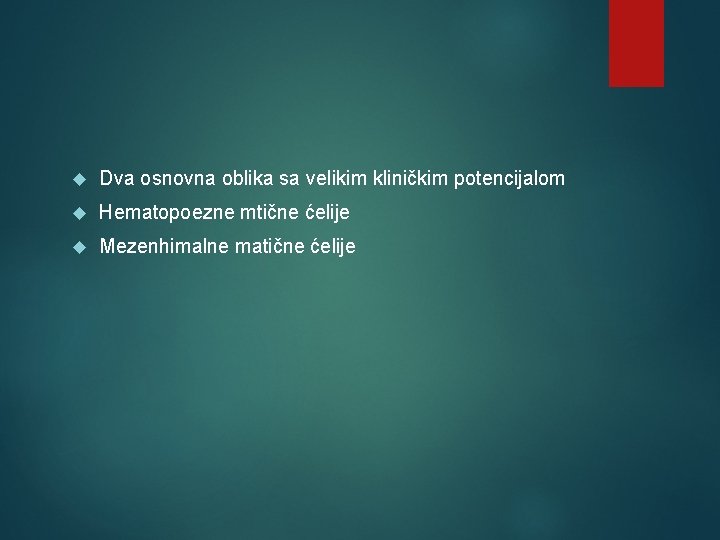 Dva osnovna oblika sa velikim kliničkim potencijalom
Hematopoezne mtične ćelije
Mezenhimalne matične ćelije